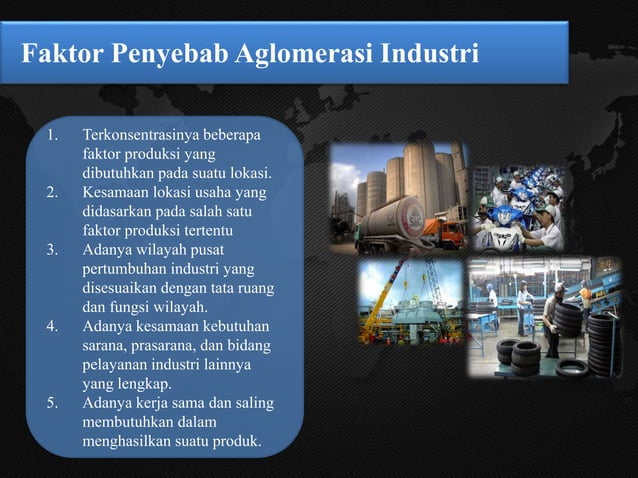 Faktor Penyebab Aglomerasi Industri

1. Terkonsentrasinya beberapa faktor produksi yang dibutuhkan pada suatu lokasi.
2. Kesamaan lokasi usaha yang didasarkan pada salah satu faktor produksi tertentu
3. Adanya wilayah pusat pertumbuhan industri yang disesuaikan dengan tata ruang dan fungsi wilayah.
4. Adanya kesamaan kebutuhan sarana, prasarana, dan bidang pelayanan industri lainnya yang lengkap.
5. Adanya kerja sama dan saling membutuhkan dalam menghasilkan suatu produk.

SIG